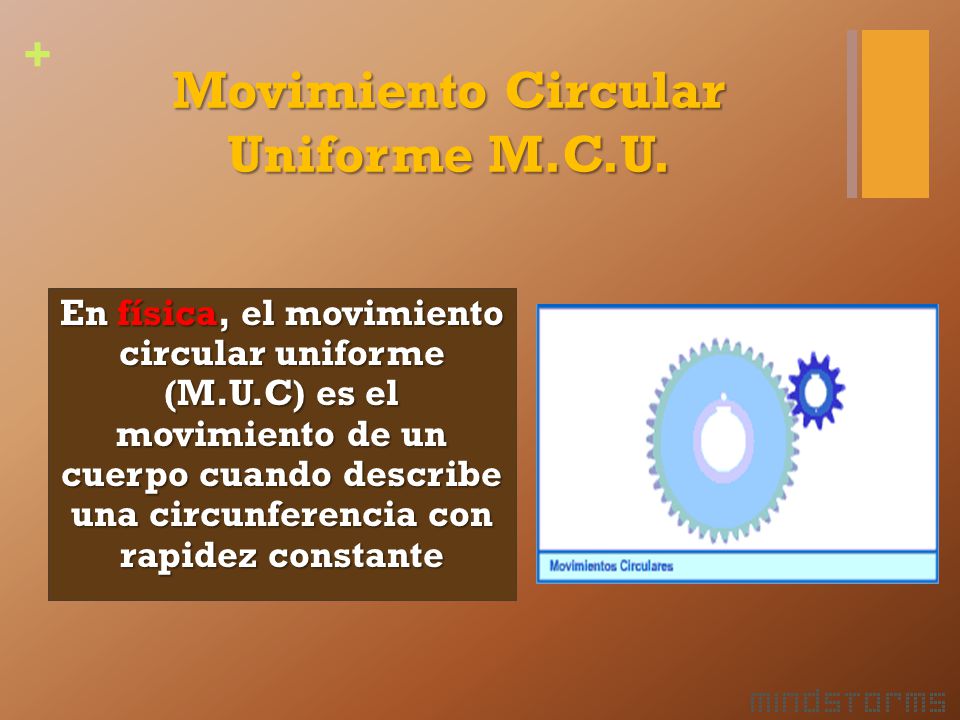 +

Movimiento Circular Uniforme M.C.U.

En física, el movimiento circular uniforme (M.U.C) es el movimiento de un cuerpo cuando describe una circunferencia con rapidez constante

Movimientos Circulares

mindstorms